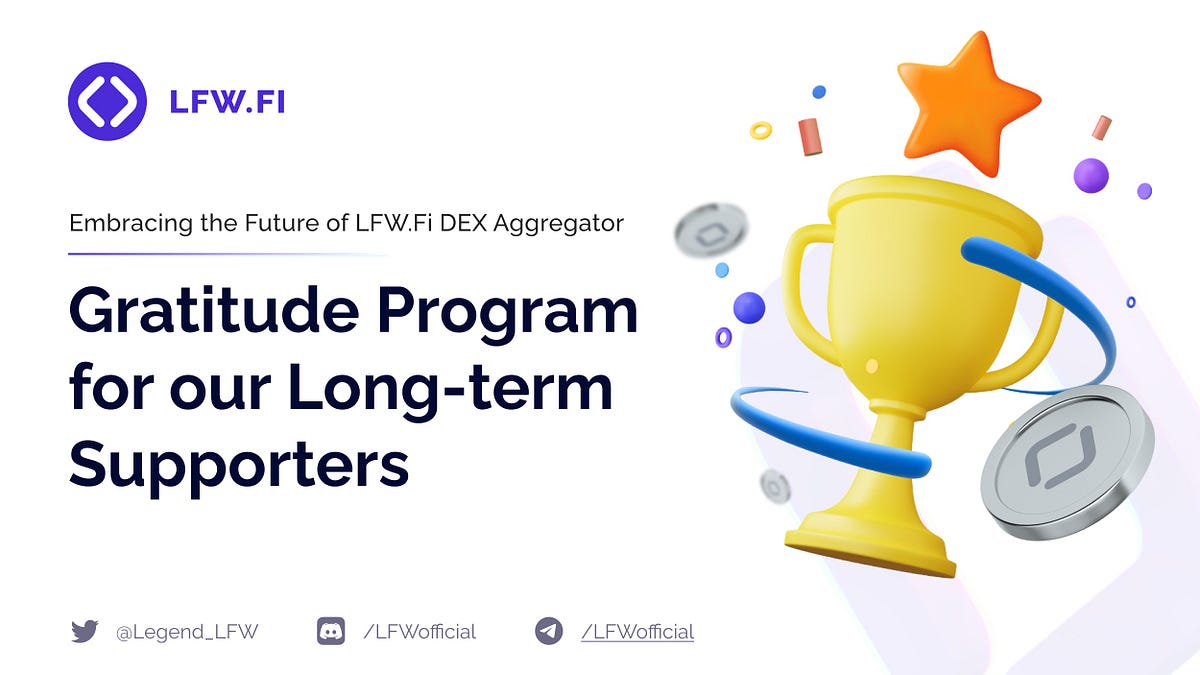 LFW.FI

Embracing the Future of LFW.Fi DEX Aggregator

Gratitude Program for our Long-term Supporters

@Legend_LFW /LFWofficial /LFWofficial